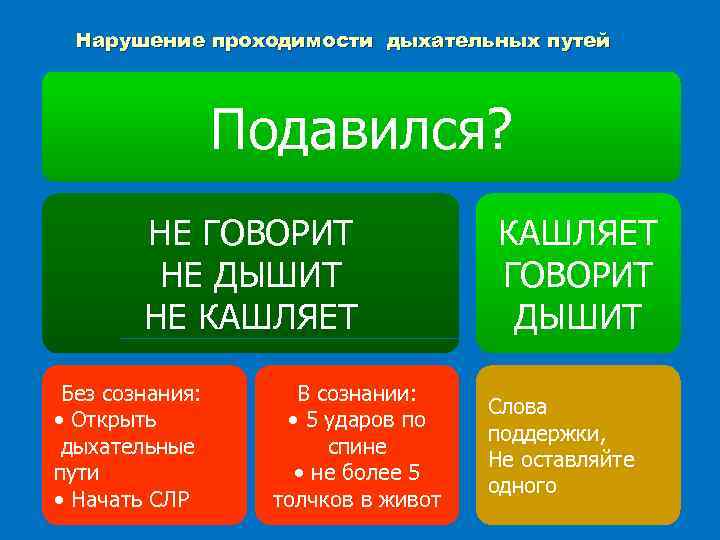 Нарушение проходимости дыхательных путей

Подавился?

НЕ ГОВОРИТ
НЕ ДЫШИТ
НЕ КАШЛЯЕТ

КАШЛЯЕТ
ГОВОРИТ
ДЫШИТ

Без сознания:
• Открыть дыхательные пути
• Начать СЛР

В сознании:
• 5 ударов по спине
• не более 5 толчков в живот

Слова поддержки,
Не оставляйте одного